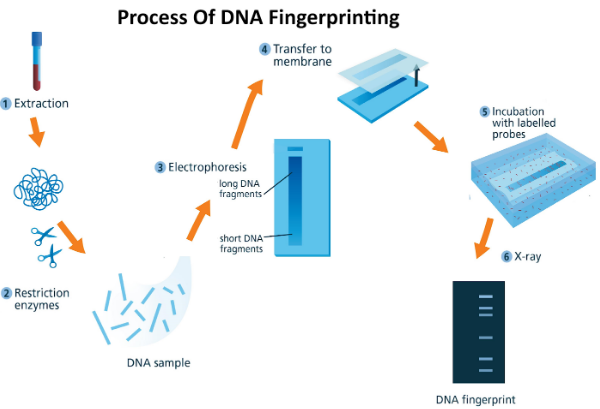 Process Of DNA Fingerprinting

1 Extraction

2 Restriction enzymes

DNA sample

3 Electrophoresis

long DNA fragments

short DNA fragments

4 Transfer to membrane

5 Incubation with labelled probes

6 X-ray

DNA fingerprint